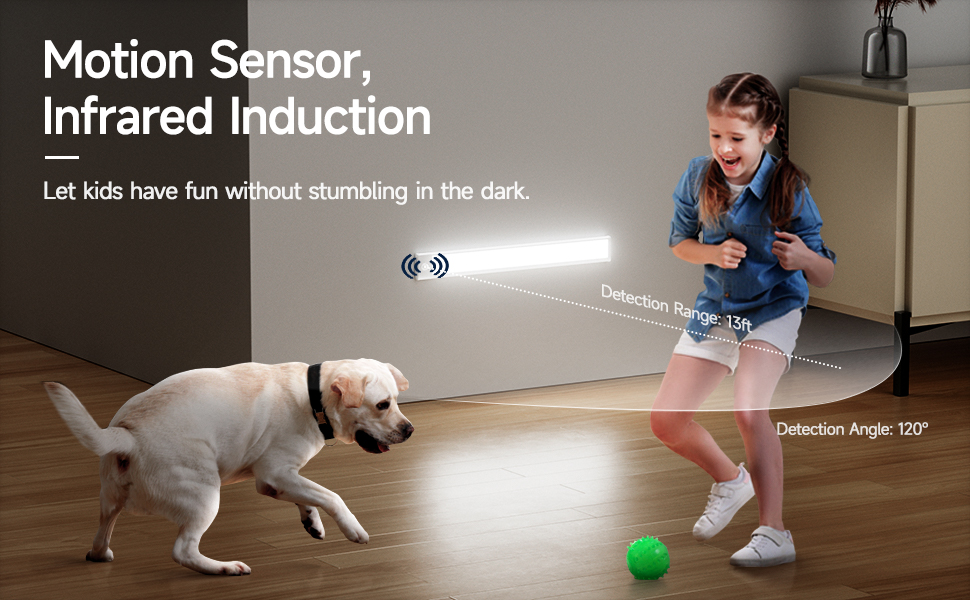 Motion Sensor, Infrared Induction

Let kids have fun without stumbling in the dark.

Detection Range: 13ft

Detection Angle: 120°